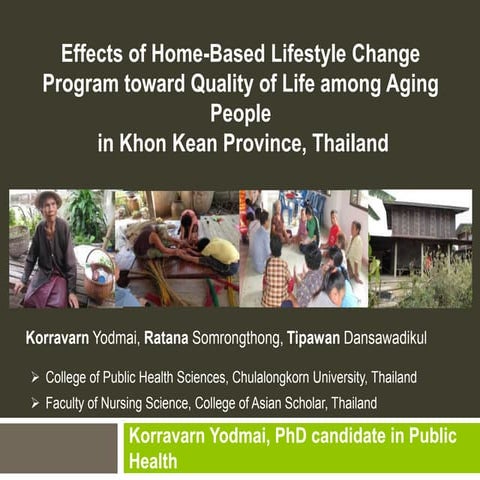 Effects of Home-Based Lifestyle Change Program toward Quality of Life among Aging People
in Khon Kean Province, Thailand

Korravarn Yodmai, Ratana Somrongthong, Tipawan Dansawadikul

➢ College of Public Health Sciences, Chulalongkorn University, Thailand
➢ Faculty of Nursing Science, College of Asian Scholar, Thailand

Korravarn Yodmai, PhD candidate in Public Health